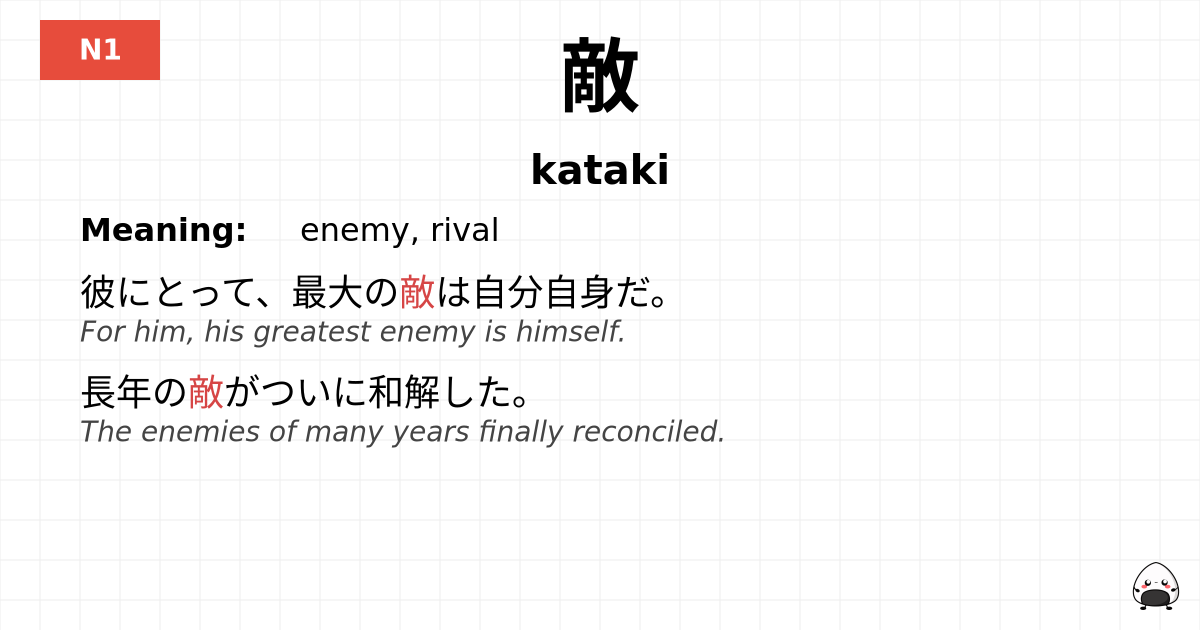 N1

敵

kataki

Meaning: enemy, rival

彼にとって、最大の敵は自分自身だ。
For him, his greatest enemy is himself.

長年の敵がついに和解した。
The enemies of many years finally reconciled.